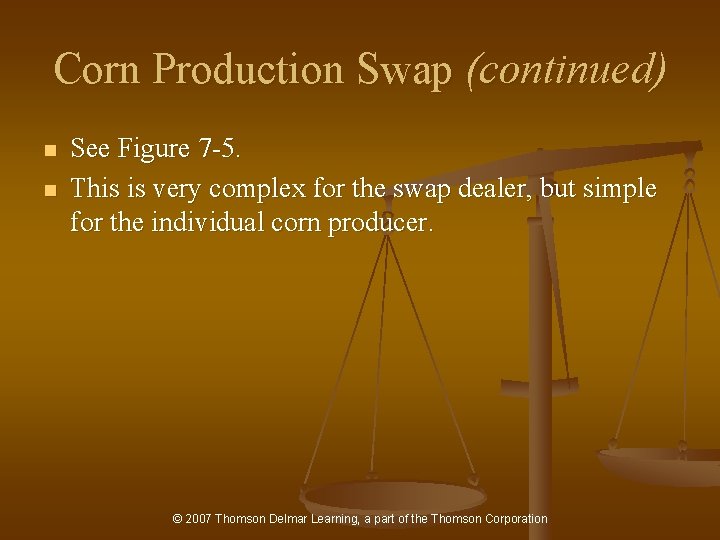 Corn Production Swap (continued)

- See Figure 7-5.
- This is very complex for the swap dealer, but simple for the individual corn producer.

© 2007 Thomson Delmar Learning, a part of the Thomson Corporation